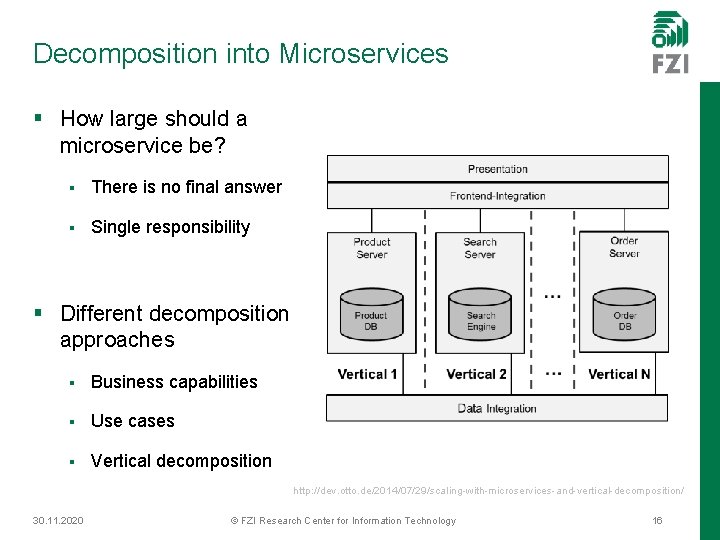 Decomposition into Microservices

FZI

▪ How large should a microservice be?

▪ There is no final answer

▪ Single responsibility

▪ Different decomposition approaches

▪ Business capabilities

▪ Use cases

▪ Vertical decomposition

Presentation

Frontend-Integration

Product Server

Product DB

Search Server

Search Engine

...

Order Server

Order DB

Vertical 1

Vertical 2

...

Vertical N

Data Integration

http://dev.otto.de/2014/07/29/scaling-with-microservices-and-vertical-decomposition/

30.11.2020

© FZI Research Center for Information Technology

16